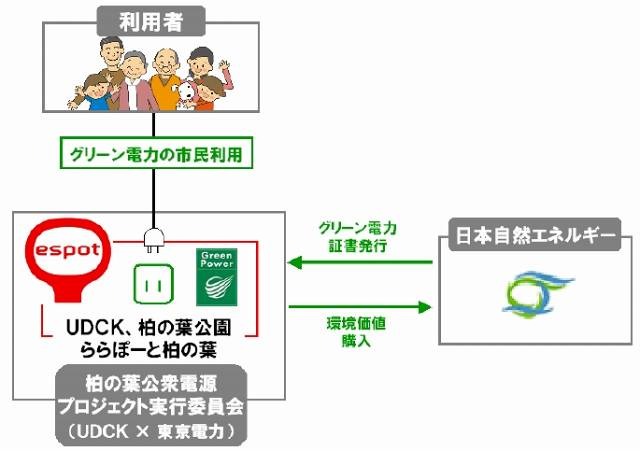 利用者

グリーン電力の市民利用

espot

Green Power

UDCK、柏の葉公園
ららぽーと柏の葉

柏の葉公衆電源
プロジェクト実行委員会
（UDCK × 東京電力）

グリーン電力
証書発行

環境価値
購入

日本自然エネルギー